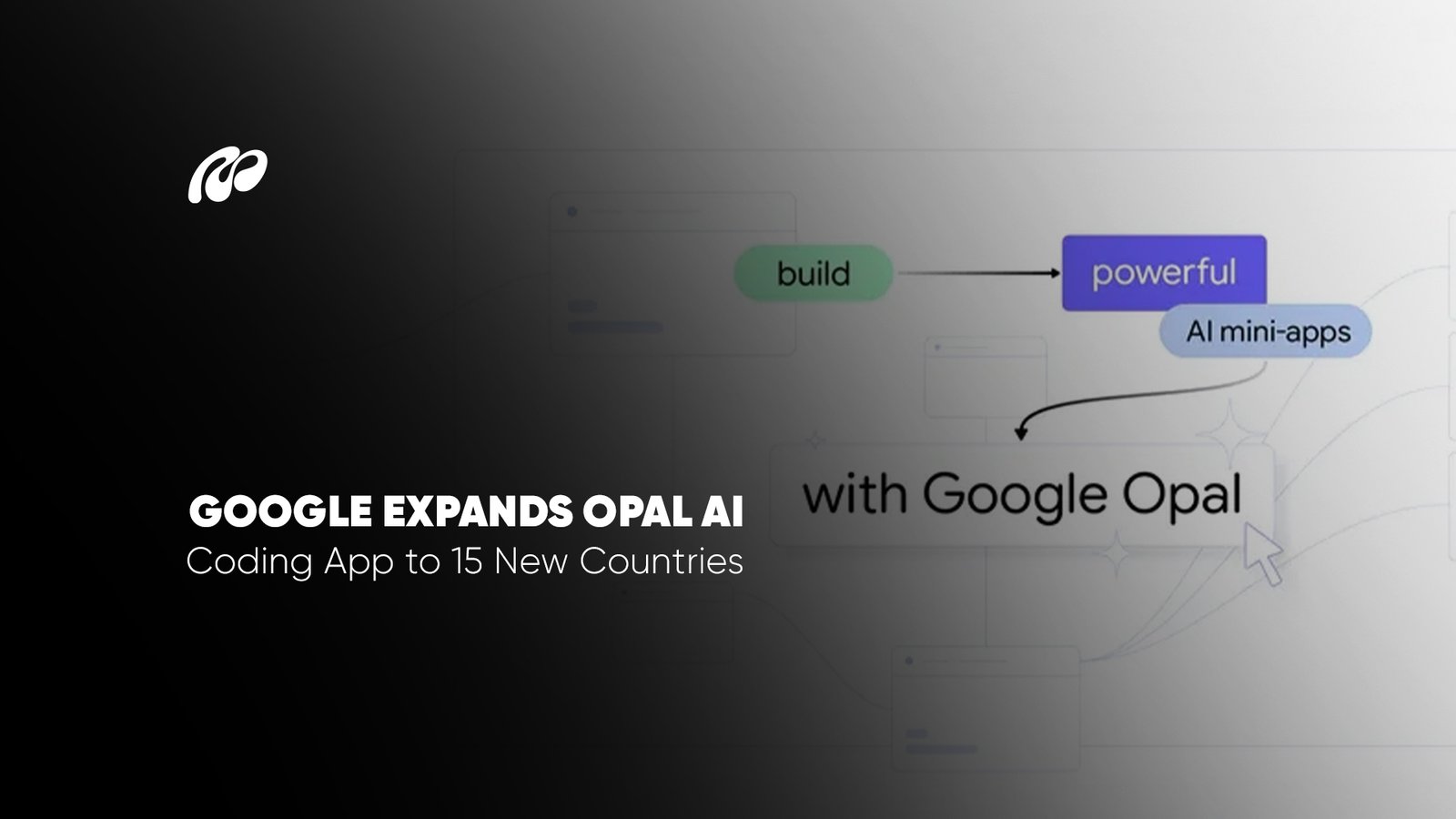 GOOGLE EXPANDS OPAL AI
Coding App to 15 New Countries

build

powerful

AI mini-apps

with Google Opal